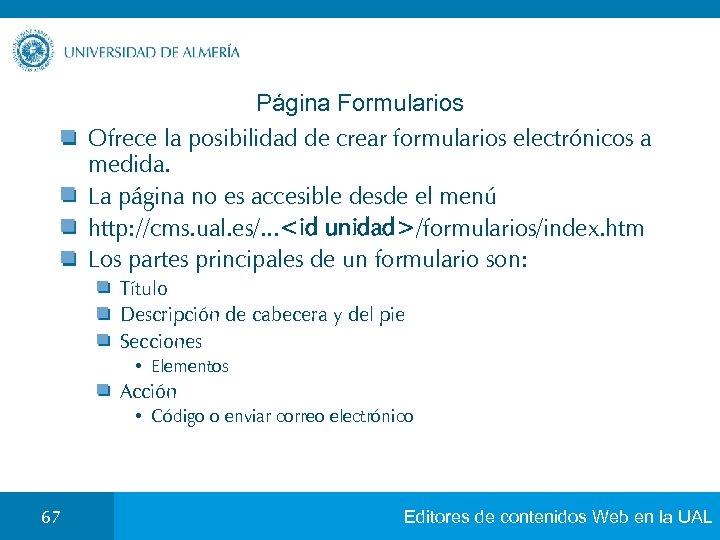 UNIVERSIDAD DE ALMERÍA

Página Formularios

Ofrece la posibilidad de crear formularios electrónicos a medida.

La página no es accesible desde el menú

http://cms.ual.es/...<id unidad>/formularios/index.htm

Los partes principales de un formulario son:

Título

Descripción de cabecera y del pie

Secciones

• Elementos

Acción

• Código o enviar correo electrónico

67

Editores de contenidos Web en la UAL